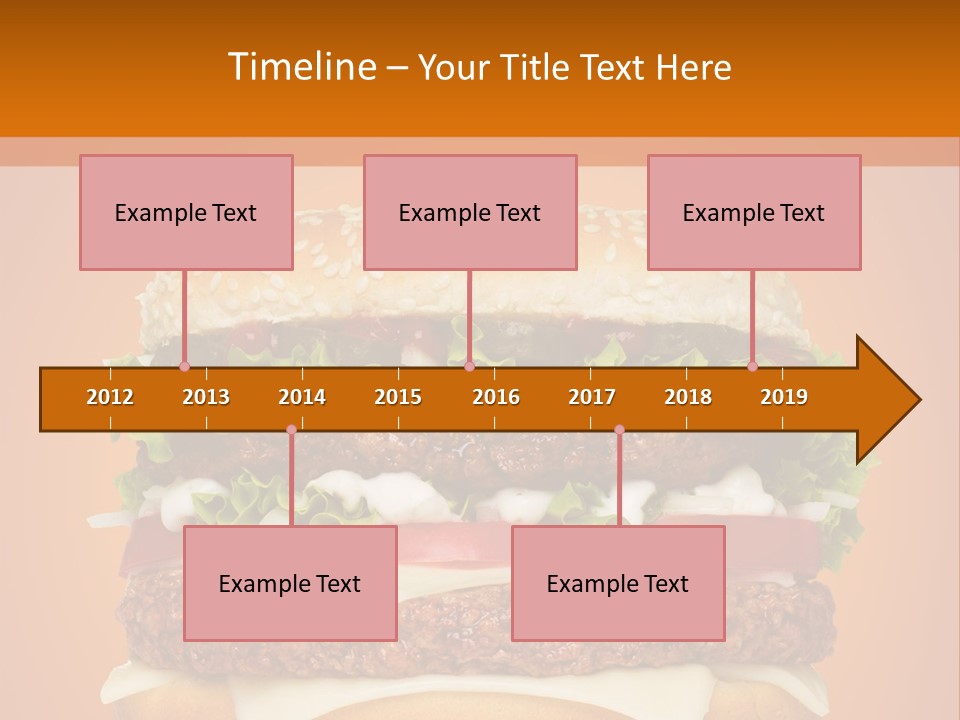 Timeline – Your Title Text Here

Example Text

Example Text

Example Text

2012
2013
2014
2015
2016
2017
2018
2019

Example Text

Example Text